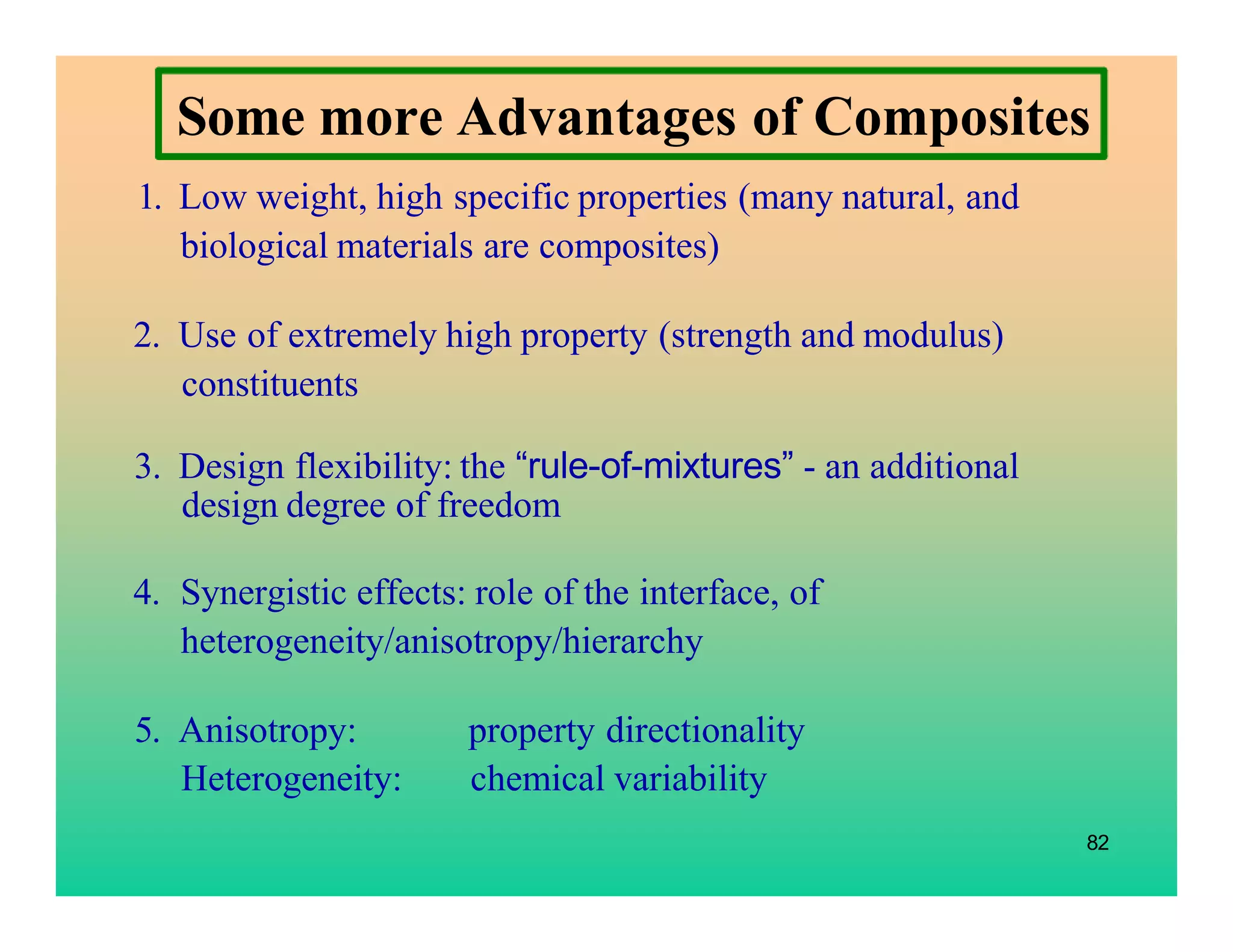 Some more Advantages of Composites

1. Low weight, high specific properties (many natural, and biological materials are composites)

2. Use of extremely high property (strength and modulus) constituents

3. Design flexibility: the “rule-of-mixtures” - an additional design degree of freedom

4. Synergistic effects: role of the interface, of heterogeneity/anisotropy/hierarchy

5. Anisotropy: property directionality
Heterogeneity: chemical variability

82